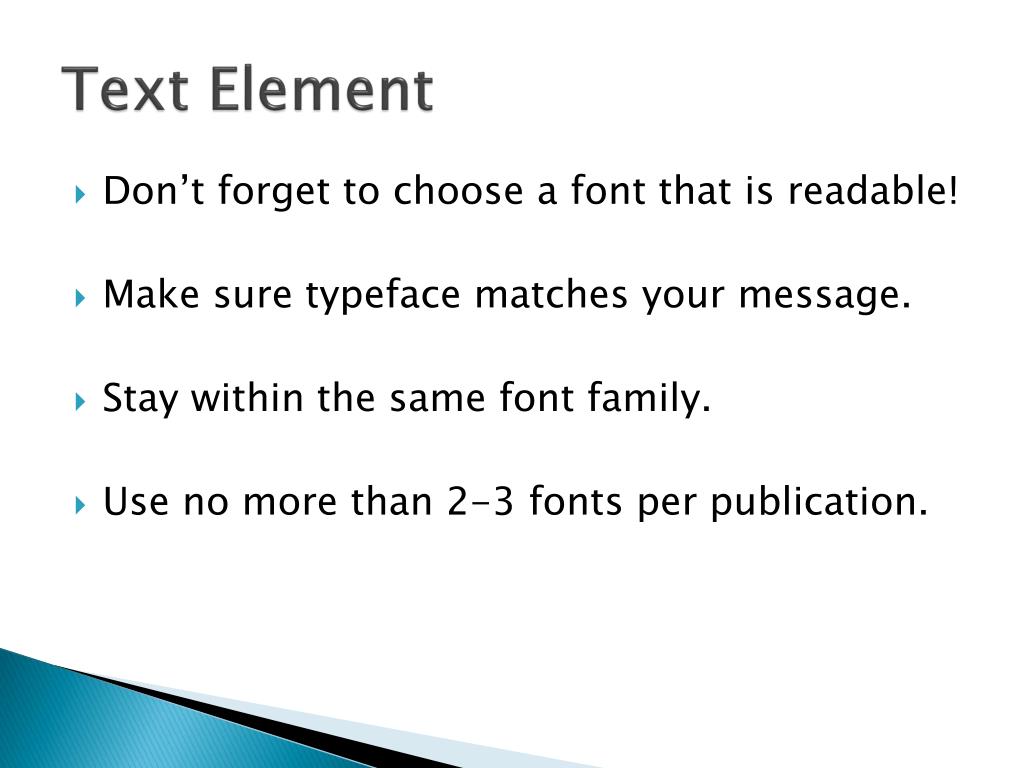 Text Element

Don’t forget to choose a font that is readable!

Make sure typeface matches your message.

Stay within the same font family.

Use no more than 2-3 fonts per publication.